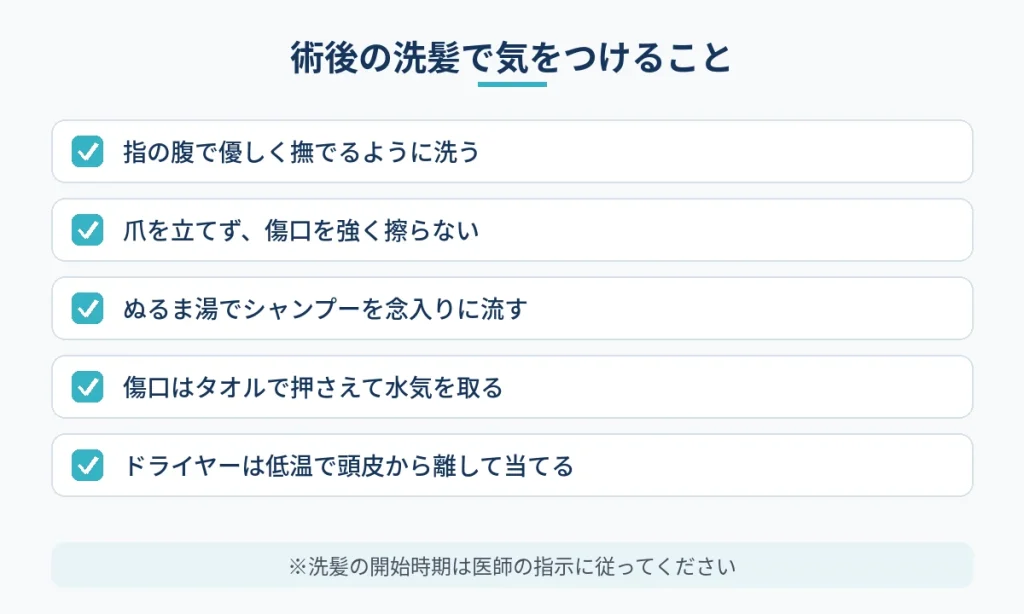 術後の洗髪で気をつけること

☑ 指の腹で優しく撫でるように洗う

☑ 爪を立てず、傷口を強く擦らない

☑ ぬるま湯でシャンプーを念入りに流す

☑ 傷口はタオルで押さえて水気を取る

☑ ドライヤーは低温で頭皮から離して当てる

※洗髪の開始時期は医師の指示に従ってください